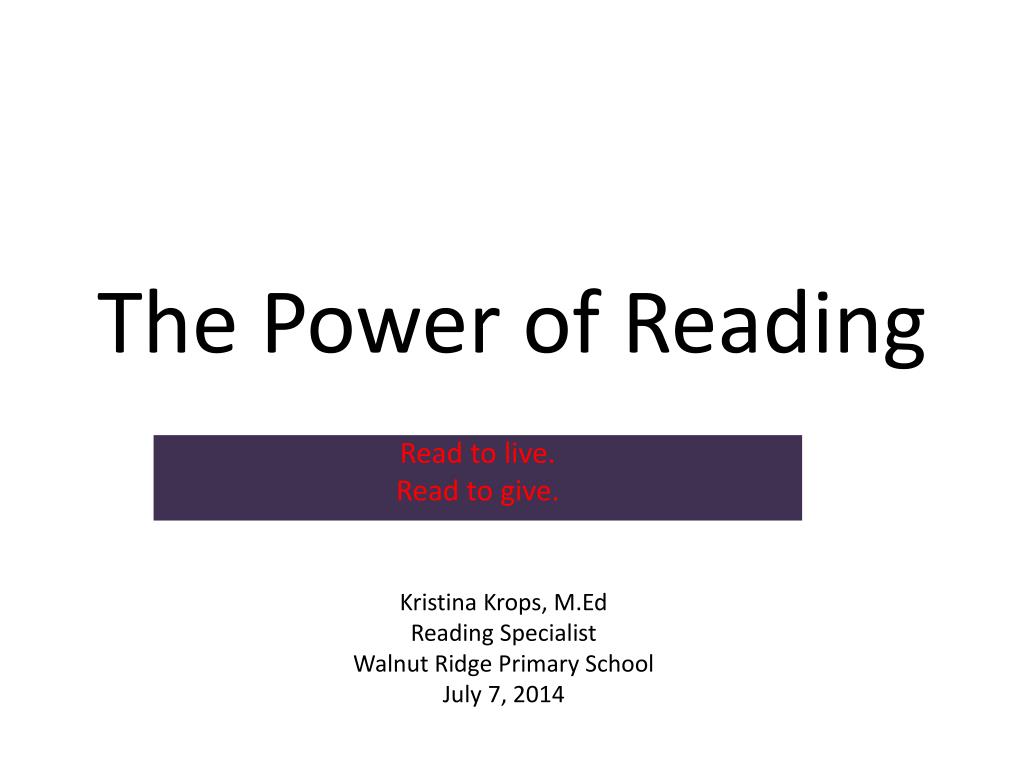 The Power of Reading

Read to live.
Read to give.

Kristina Krops, M.Ed
Reading Specialist
Walnut Ridge Primary School
July 7, 2014